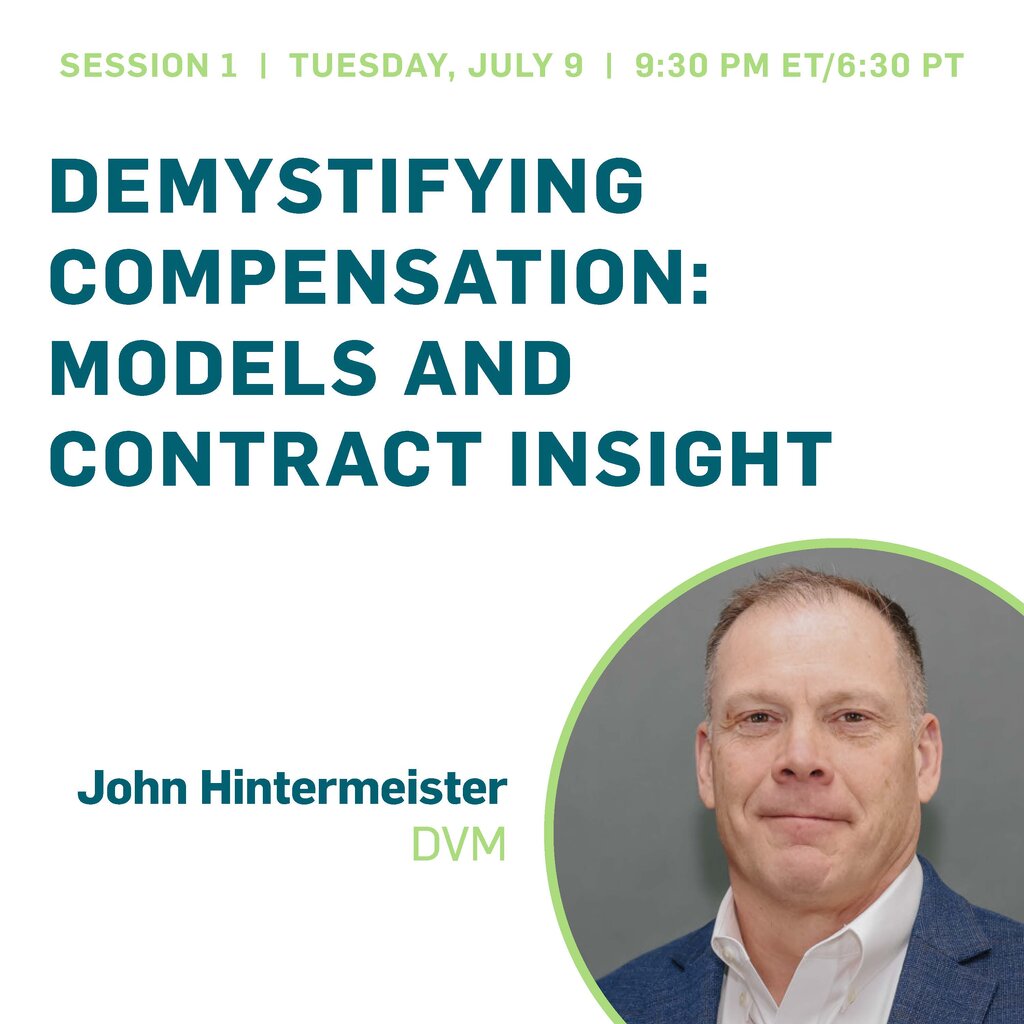 SESSION 1 | TUESDAY, JULY 9 | 9:30 PM ET/6:30 PT

DEMYSTIFYING COMPENSATION: MODELS AND CONTRACT INSIGHT

John Hintermeister
DVM